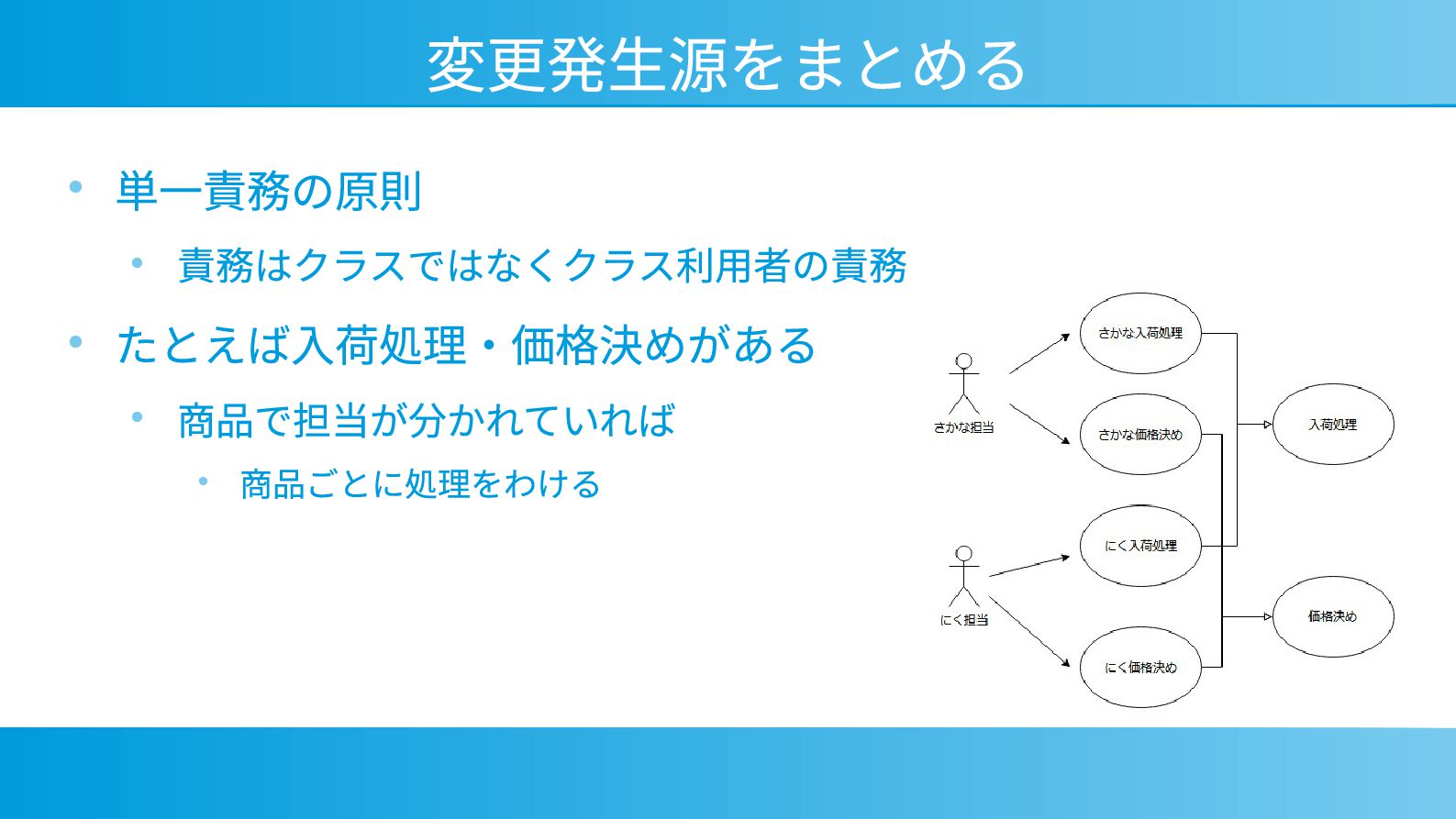 変更発生源をまとめる

• 単一責務の原則
  • 責務はクラスではなくクラス利用者の責務
• たとえば入荷処理・価格決めがある
  • 商品で担当が分かれていれば
    • 商品ごとに処理をわける

さかな担当
にく担当
さかな入荷処理
さかな価格決め
にく入荷処理
にく価格決め
入荷処理
価格決め